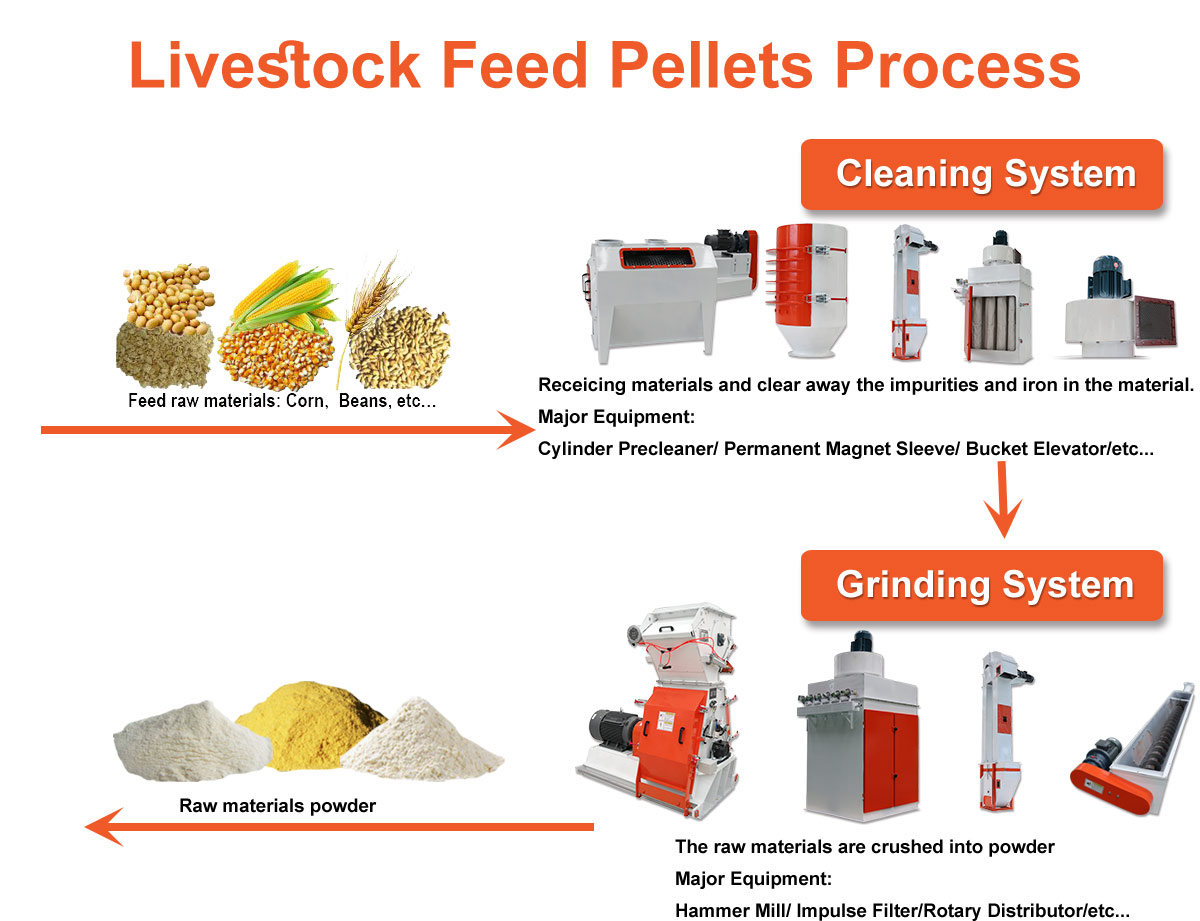 Livestock Feed Pellets Process

Cleaning System

Feed raw materials: Corn, Beans, etc...

Receicing materials and clear away the impurities and iron in the material.
Major Equipment:
Cylinder Precleaner/ Permanent Magnet Sleeve/ Bucket Elevator/etc...

Grinding System

Raw materials powder

The raw materials are crushed into powder
Major Equipment:
Hammer Mill/ Impulse Filter/Rotary Distributor/etc...